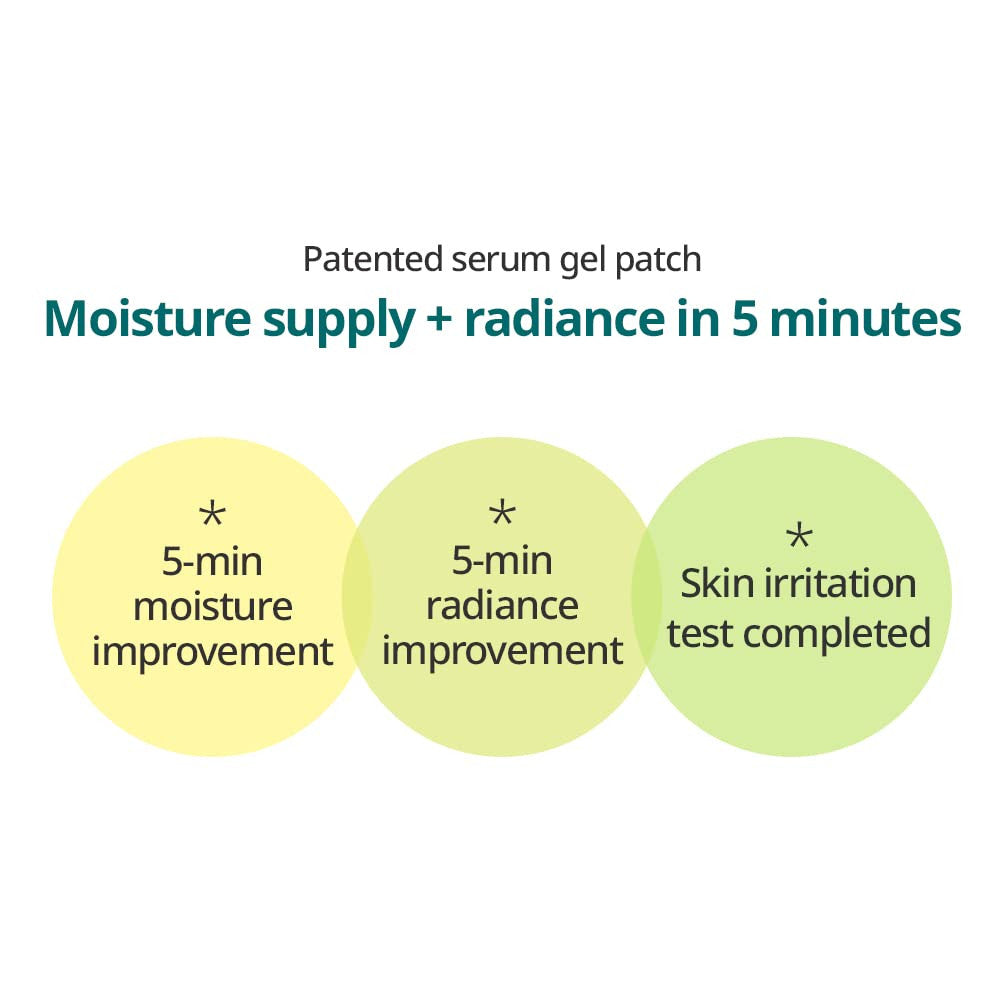 Patented serum gel patch

Moisture supply + radiance in 5 minutes

*
5-min
moisture
improvement

*
5-min
radiance
improvement

*
Skin irritation
test completed